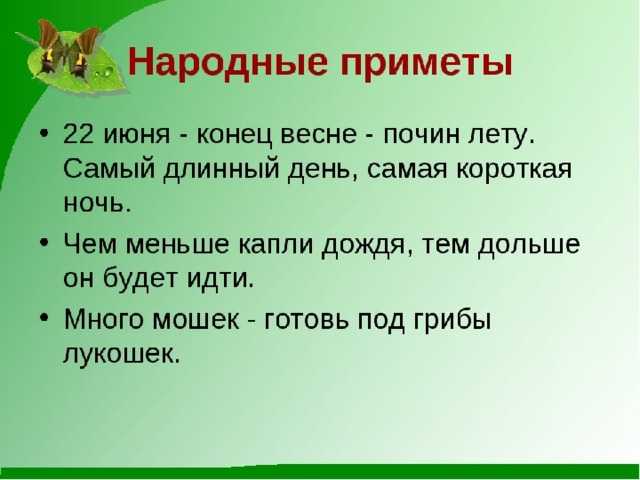 Народные приметы

• 22 июня - конец весне - почин лету. Самый длинный день, самая короткая ночь.

• Чем меньше капли дождя, тем дольше он будет идти.

• Много мошек - готовь под грибы лукошек.